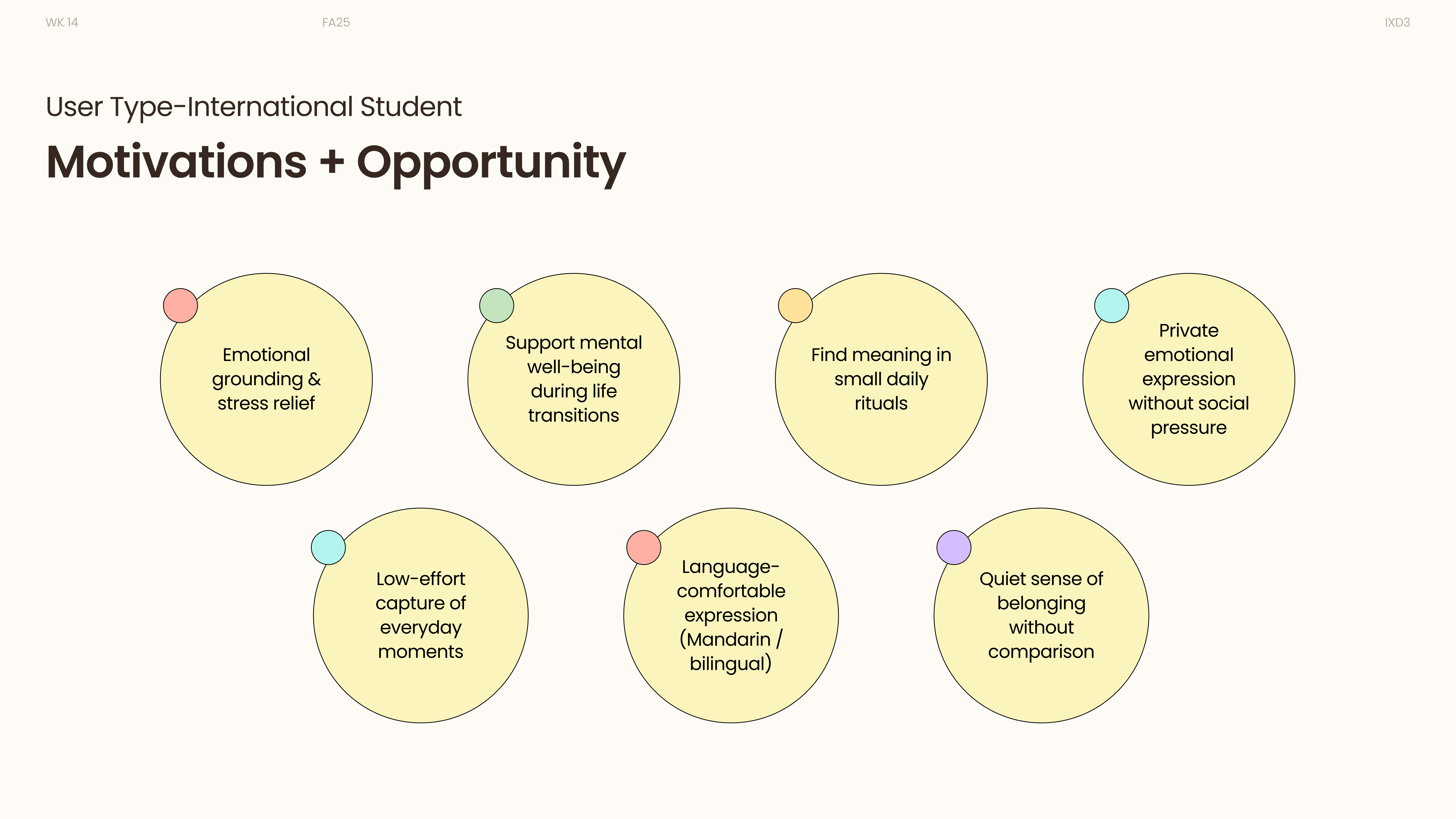 WK 14

FA25

IXD3

User Type-International Student

Motivations + Opportunity

Emotional grounding & stress relief

Support mental well-being during life transitions

Find meaning in small daily rituals

Private emotional expression without social pressure

Low-effort capture of everyday moments

Language-comfortable expression (Mandarin / bilingual)

Quiet sense of belonging without comparison